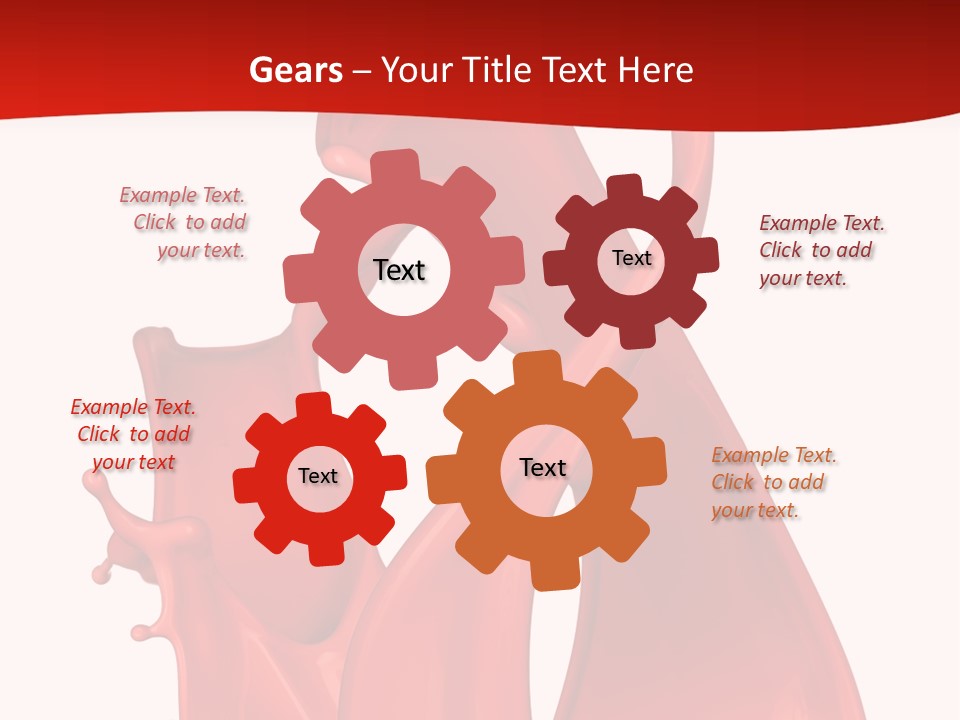 Gears – Your Title Text Here

Example Text. Click to add your text.

Text

Text

Example Text. Click to add your text.

Example Text. Click to add your text

Text

Text

Example Text. Click to add your text.